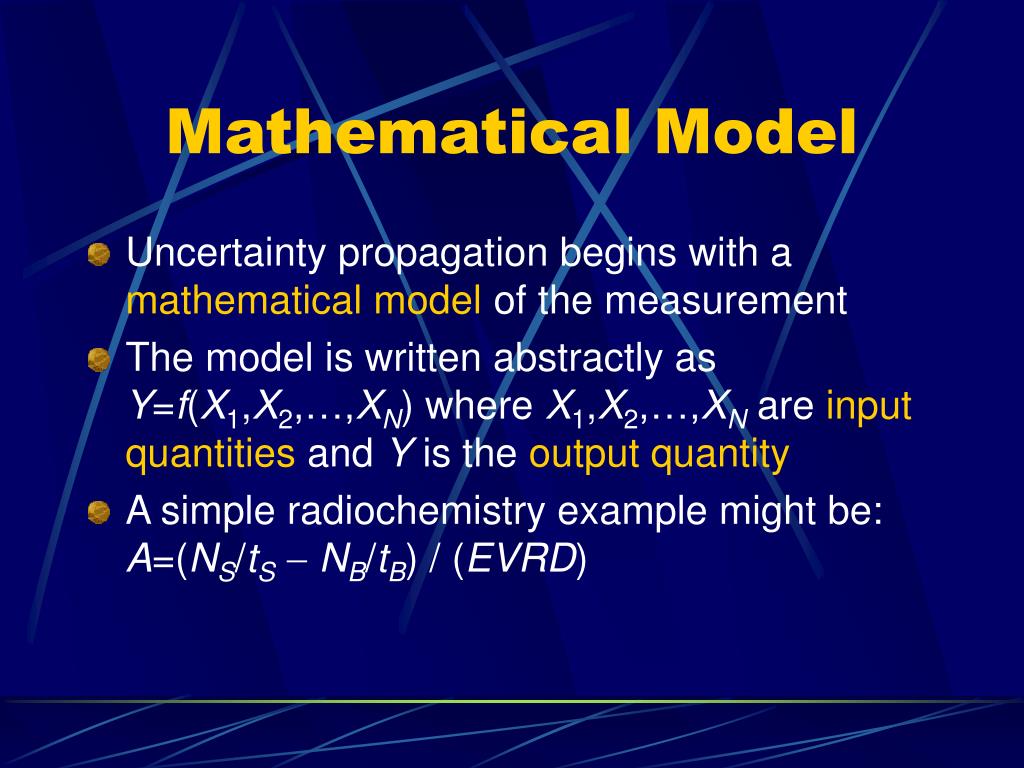 Mathematical Model

Uncertainty propagation begins with a mathematical model of the measurement

The model is written abstractly as $Y=f(X_1,X_2,\ldots,X_N)$ where $X_1,X_2,\ldots,X_N$ are input quantities and $Y$ is the output quantity

A simple radiochemistry example might be: $A=(N_S/t_S - N_B/t_B) / (EVRD)$